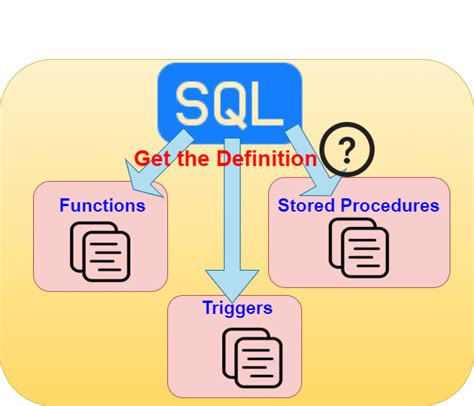 SQL

Get the Definition

?

Functions

Stored Procedures

Triggers